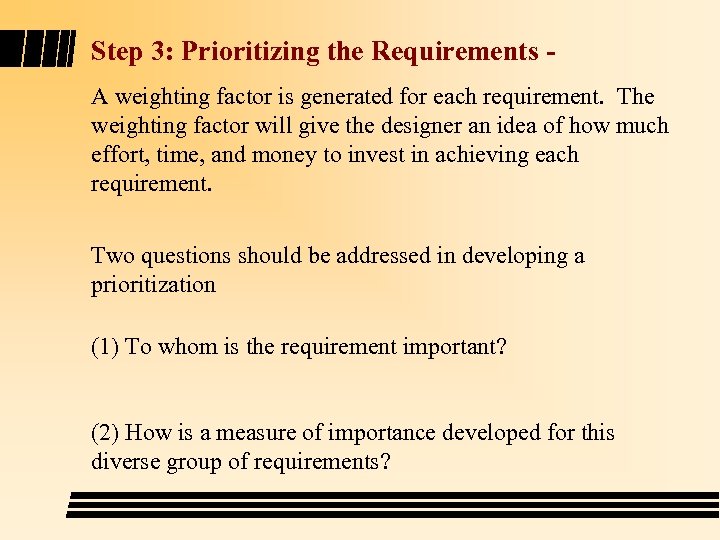 Step 3: Prioritizing the Requirements -

A weighting factor is generated for each requirement. The weighting factor will give the designer an idea of how much effort, time, and money to invest in achieving each requirement.

Two questions should be addressed in developing a prioritization

(1) To whom is the requirement important?

(2) How is a measure of importance developed for this diverse group of requirements?